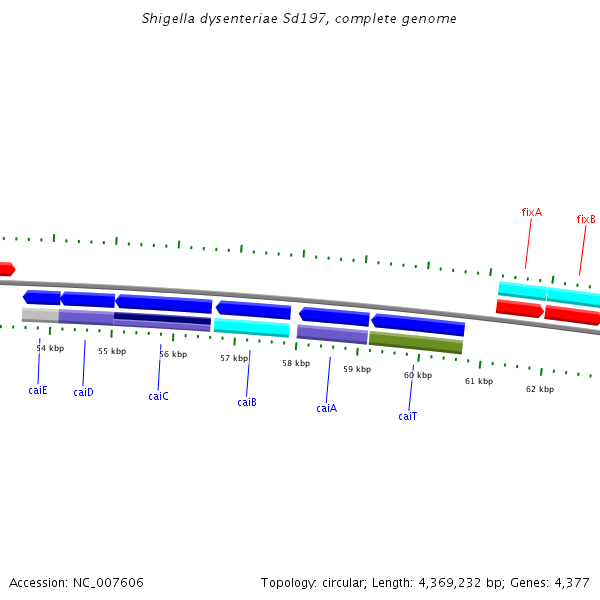 Shigella dysenteriae Sd197, complete genome

fixA

fixB

54 kbp

55 kbp

56 kbp

57 kbp

58 kbp

59 kbp

60 kbp

61 kbp

62 kbp

caiE

caiD

caiC

caiB

caiA

caiT

Accession: NC_007606

Topology: circular; Length: 4,369,232 bp; Genes: 4,377